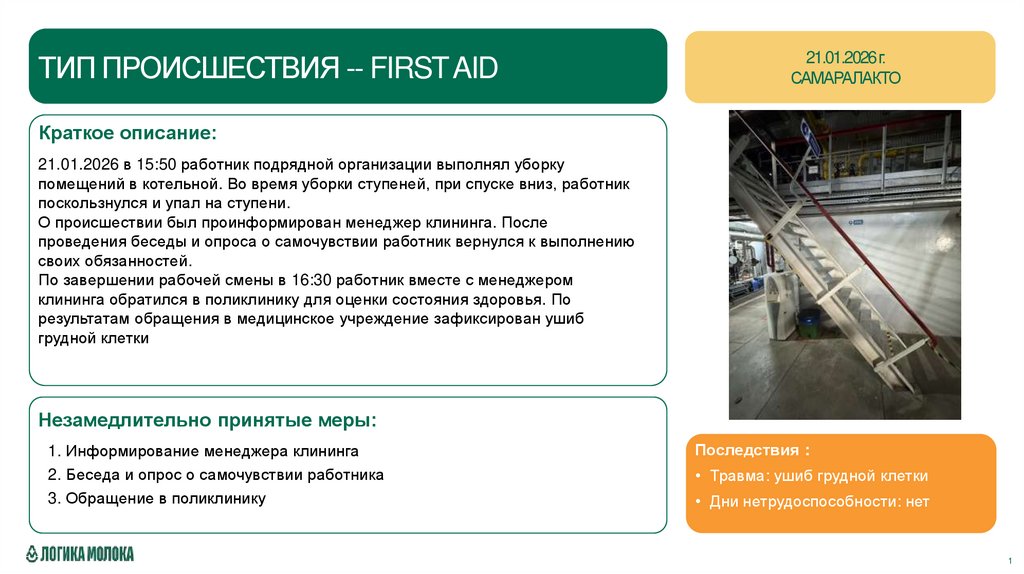 ТИП ПРОИСШЕСТВИЯ -- FIRST AID

21.01.2026 г.
САМАРАЛАКТО

Краткое описание:

21.01.2026 в 15:50 работник подрядной организации выполнял уборку помещений в котельной. Во время уборки ступеней, при спуске вниз, работник поскользнулся и упал на ступени.
О происшествии был проинформирован менеджер клининга. После проведения беседы и опроса о самочувствии работник вернулся к выполнению своих обязанностей.
По завершении рабочей смены в 16:30 работник вместе с менеджером клининга обратился в поликлинику для оценки состояния здоровья. По результатам обращения в медицинское учреждение зафиксирован ушиб грудной клетки

Незамедлительно принятые меры:

1. Информирование менеджера клининга
2. Беседа и опрос о самочувствии работника
3. Обращение в поликлинику

Последствия :
• Травма: ушиб грудной клетки
• Дни нетрудоспособности: нет

ЛОГИКА МОЛОКА

1